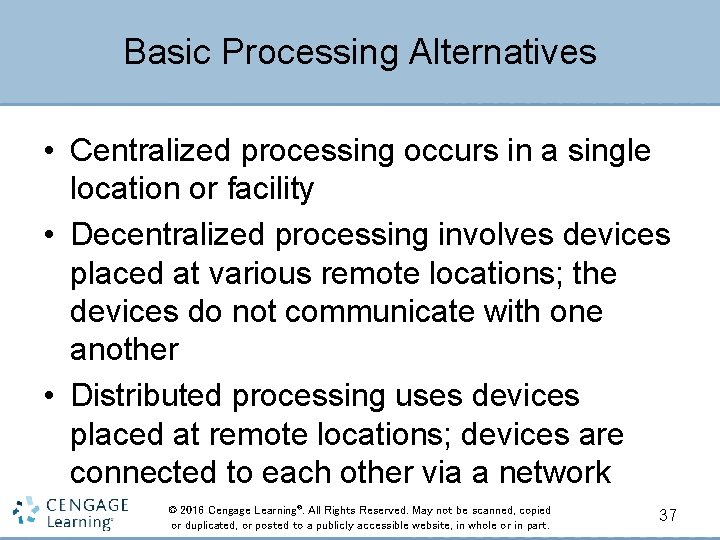 Basic Processing Alternatives

• Centralized processing occurs in a single location or facility

• Decentralized processing involves devices placed at various remote locations; the devices do not communicate with one another

• Distributed processing uses devices placed at remote locations; devices are connected to each other via a network

CENGAGE Learning®

© 2016 Cengage Learning®. All Rights Reserved. May not be scanned, copied or duplicated, or posted to a publicly accessible website, in whole or in part.

37